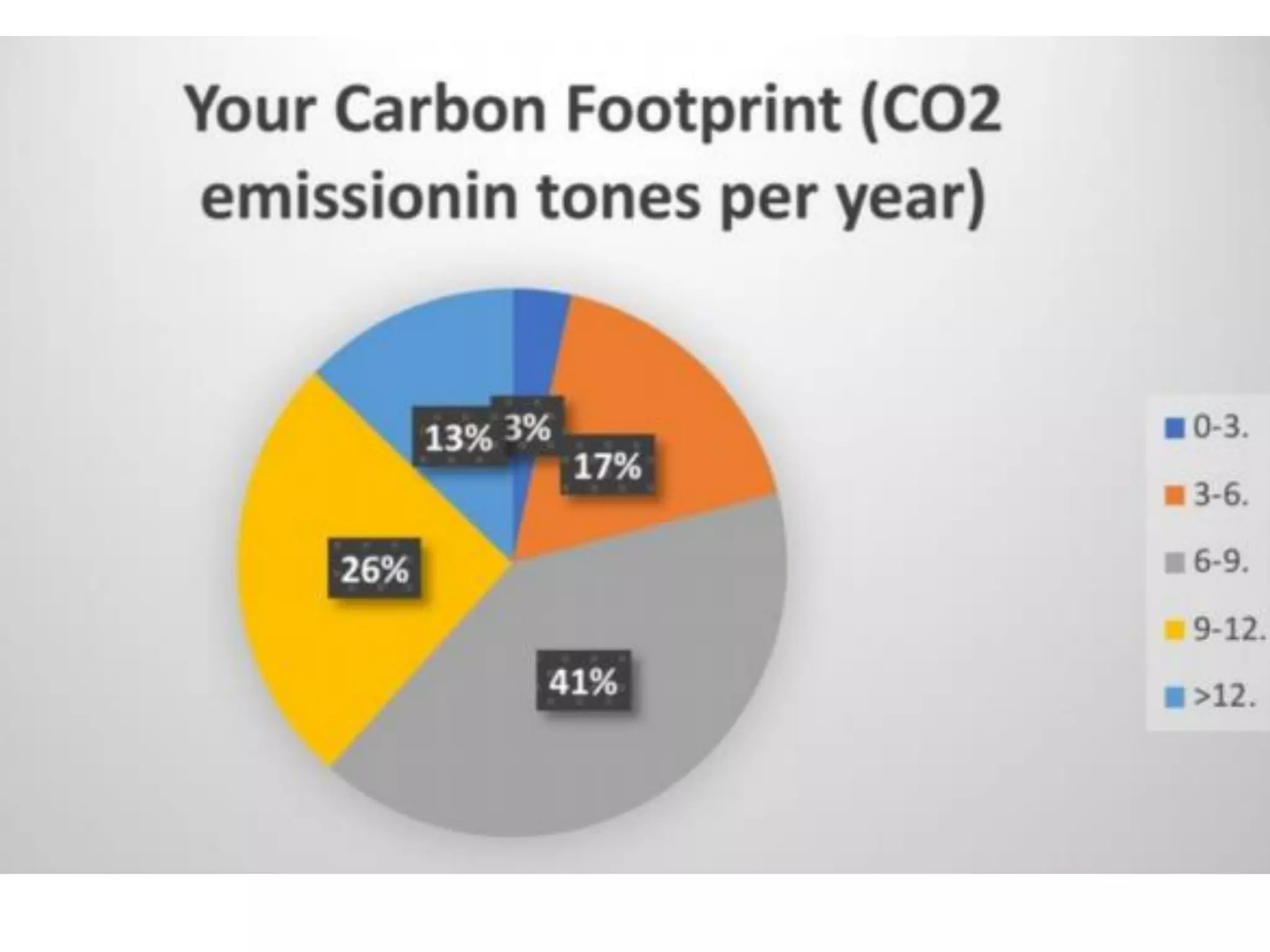 Your Carbon Footprint (CO2 emissionin tones per year)

13%
3%
17%
26%
41%

0-3.
3-6.
6-9.
9-12.
>12.